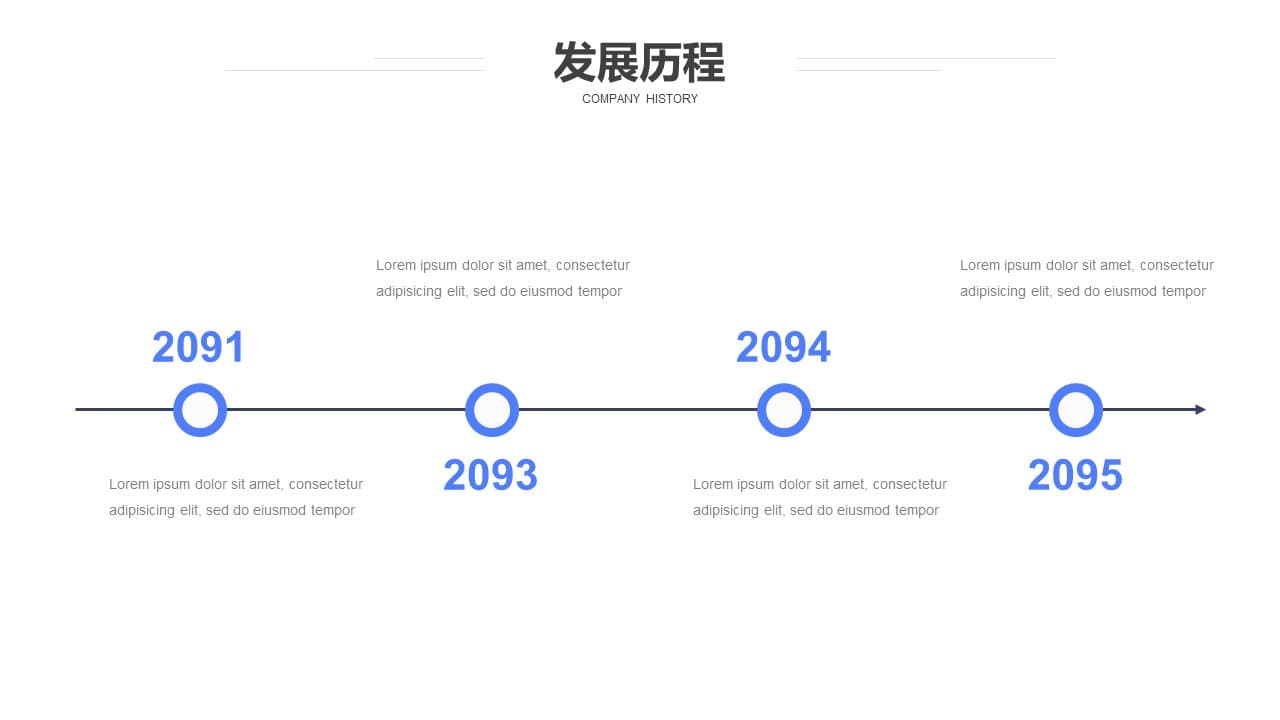 发展历程
COMPANY HISTORY

2091

Lorem ipsum dolor sit amet, consectetur adipisicing elit, sed do eiusmod tempor

Lorem ipsum dolor sit amet, consectetur adipisicing elit, sed do eiusmod tempor

2093

2094

Lorem ipsum dolor sit amet, consectetur adipisicing elit, sed do eiusmod tempor

Lorem ipsum dolor sit amet, consectetur adipisicing elit, sed do eiusmod tempor

2095